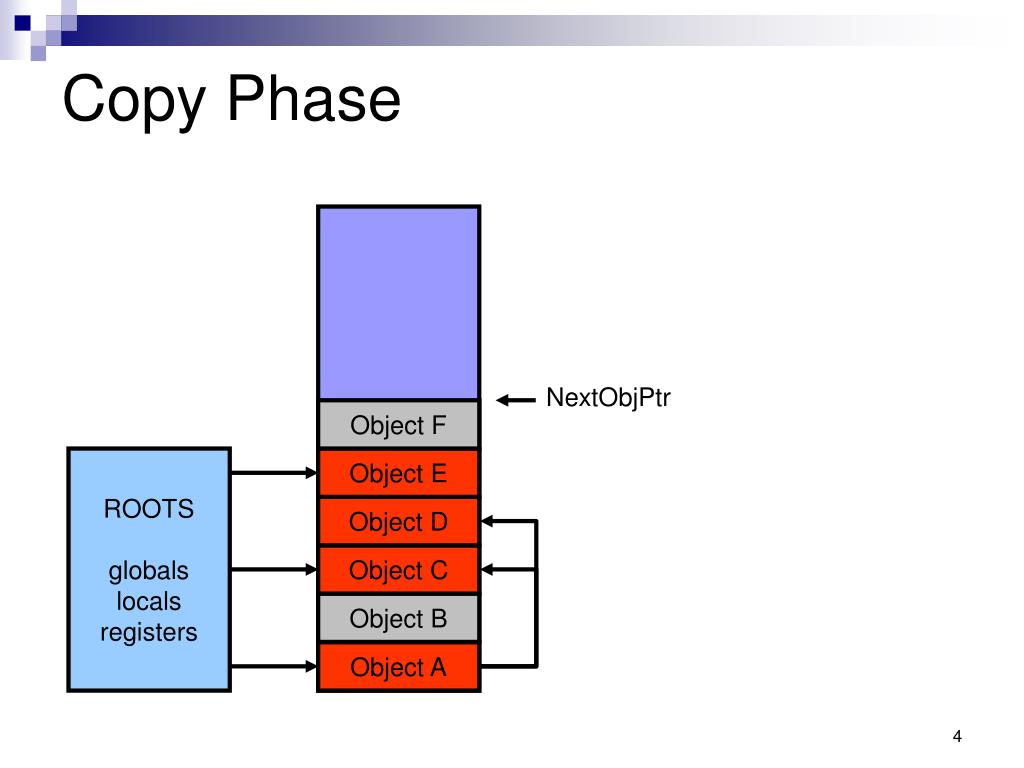 Copy Phase

NextObjPtr

Object F
Object E
Object D
Object C
Object B
Object A

ROOTS

globals
locals
registers

4